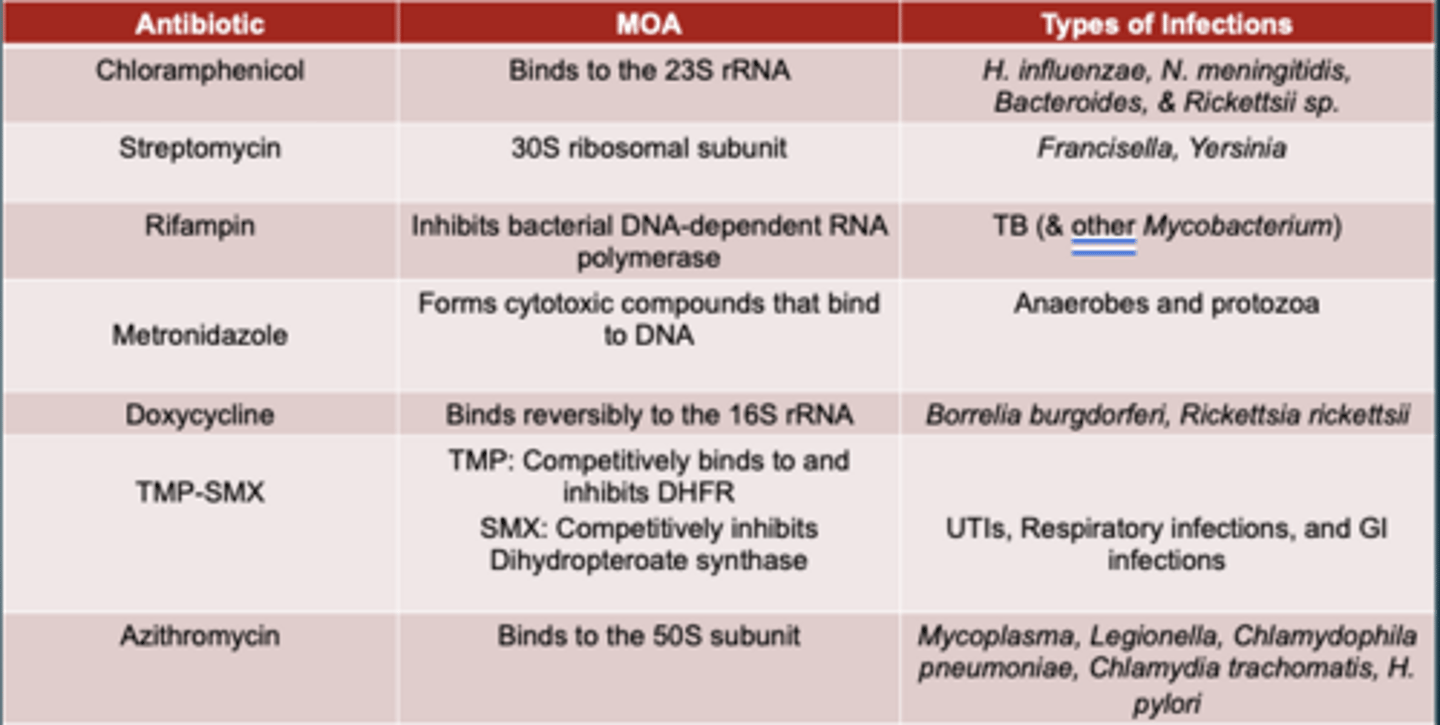 | Antibiotic | MOA | Types of Infections |
|---|---|---|
| Chloramphenicol | Binds to the 23S rRNA | H. influenzae, N. meningitidis, Bacteroides, & Rickettsii sp. |
| Streptomycin | 30S ribosomal subunit | Francisella, Yersinia |
| Rifampin | Inhibits bacterial DNA-dependent RNA polymerase | TB (& other Mycobacterium) |
| Metronidazole | Forms cytotoxic compounds that bind to DNA | Anaerobes and protozoa |
| Doxycycline | Binds reversibly to the 16S rRNA | Borrelia burgdorferi, Rickettsia rickettsii |
| TMP-SMX | TMP: Competitively binds to and inhibits DHFR SMX: Competitively inhibits Dihydropteroate synthase | UTIs, Respiratory infections, and GI infections |
| Azithromycin | Binds to the 50S subunit | Mycoplasma, Legionella, Chlamydophila pneumoniae, Chlamydia trachomatis, H. pylori |